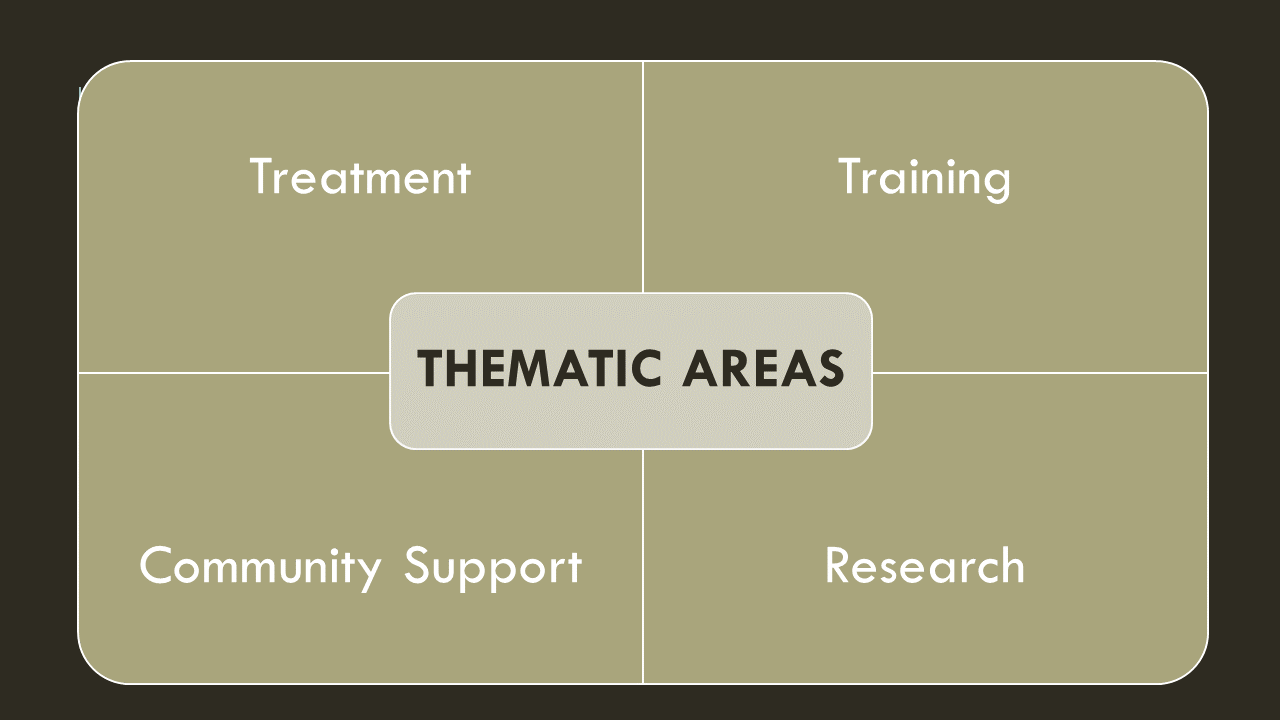 Treatment

Training

THEMATIC AREAS

Community Support

Research